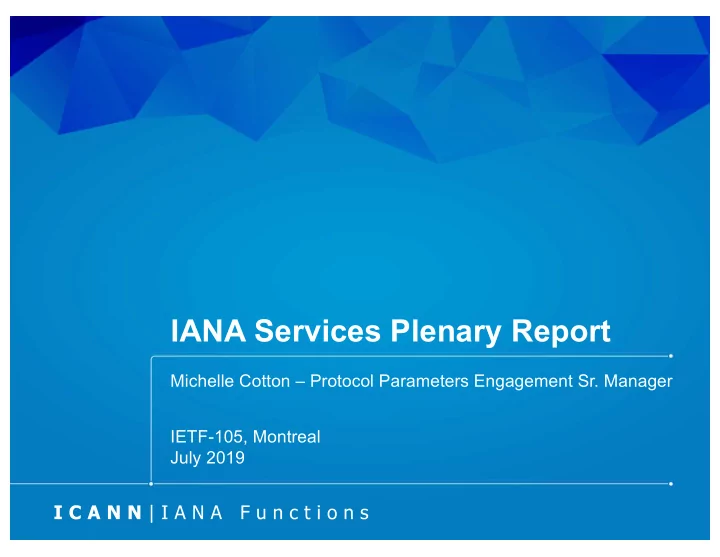 IANA Services Plenary Report

Michelle Cotton – Protocol Parameters Engagement Sr. Manager

IETF-105, Montreal
July 2019

ICANN | IANA Functions